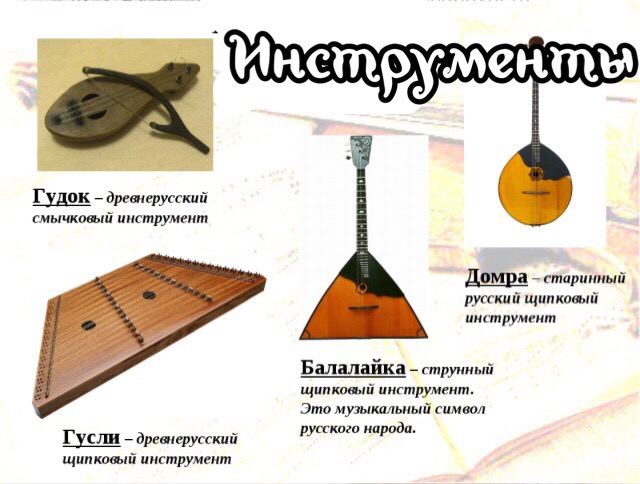 Инструменты

Гудок – древнерусский смычковый инструмент

Домра – старинный русский щипковый инструмент

Балалайка – струнный щипковый инструмент. Это музыкальный символ русского народа.

Гусли – древнерусский щипковый инструмент